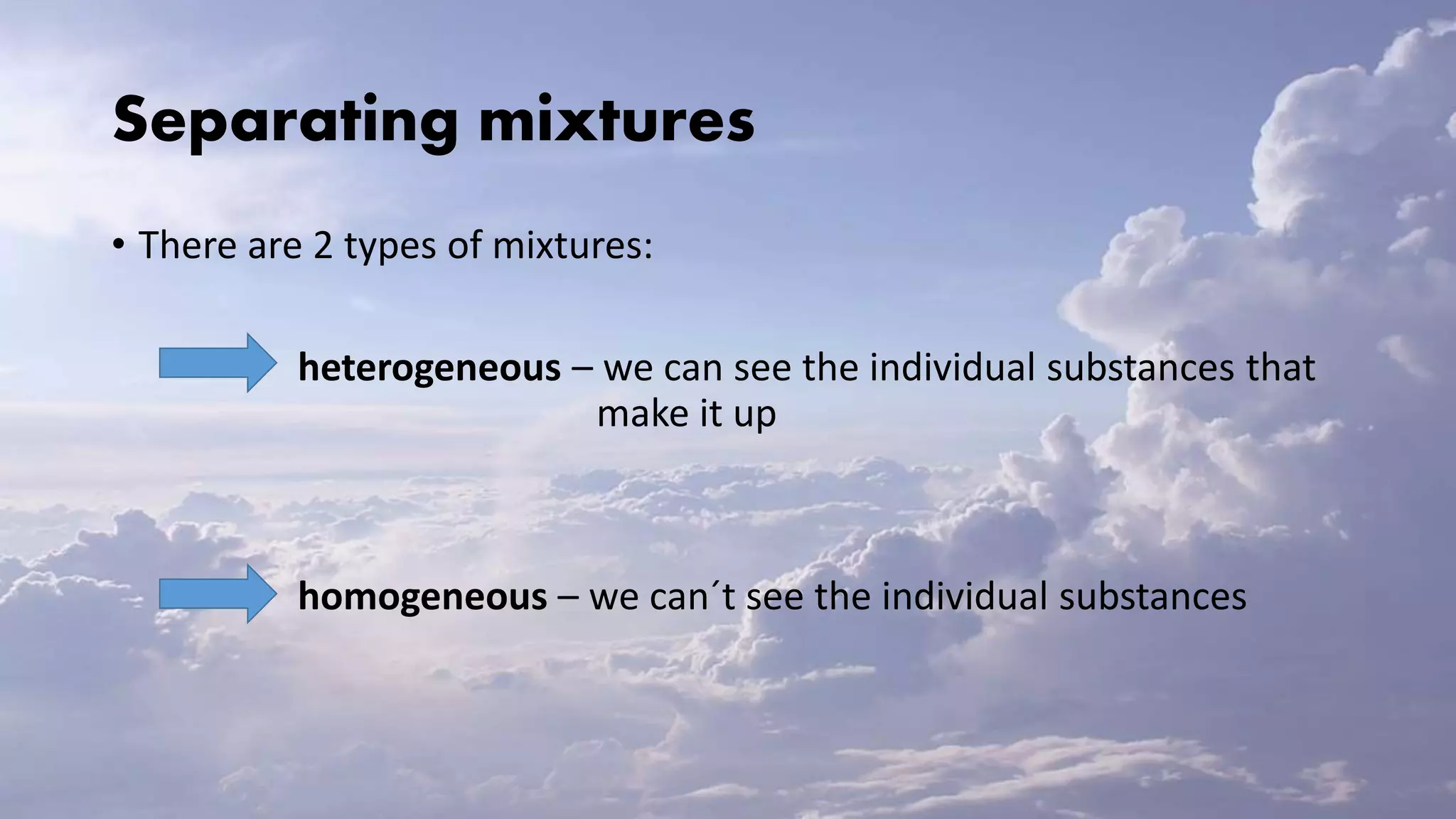 Separating mixtures

• There are 2 types of mixtures:

heterogeneous – we can see the individual substances that make it up

homogeneous – we can´t see the individual substances